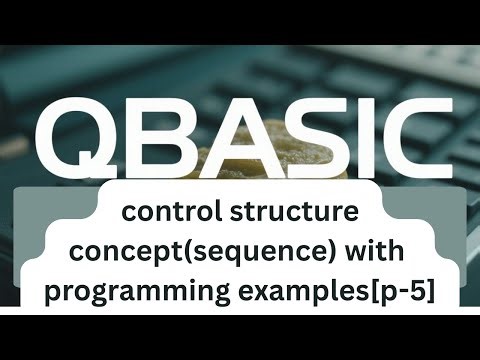 QBASIC

control structure concept(sequence) with programming examples[p-5]